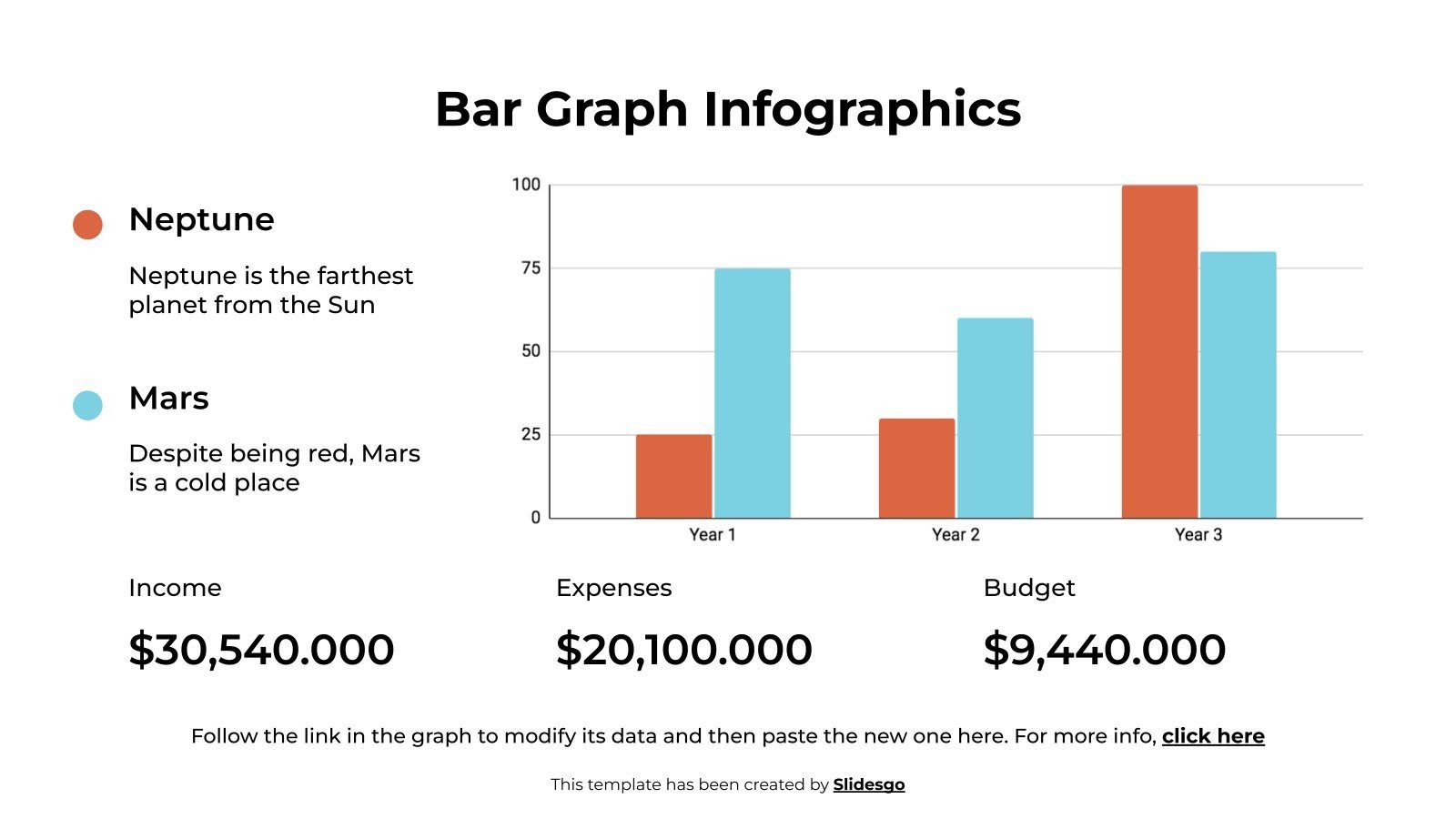 Bar Graph Infographics

Neptune

Neptune is the farthest planet from the Sun

Mars

Despite being red, Mars is a cold place

100
75
50
25
0
Year 1
Year 2
Year 3

Income

$30,540.000

Expenses

$20,100.000

Budget

$9,440.000

Follow the link in the graph to modify its data and then paste the new one here. For more info, click here

This template has been created by Slidesgo